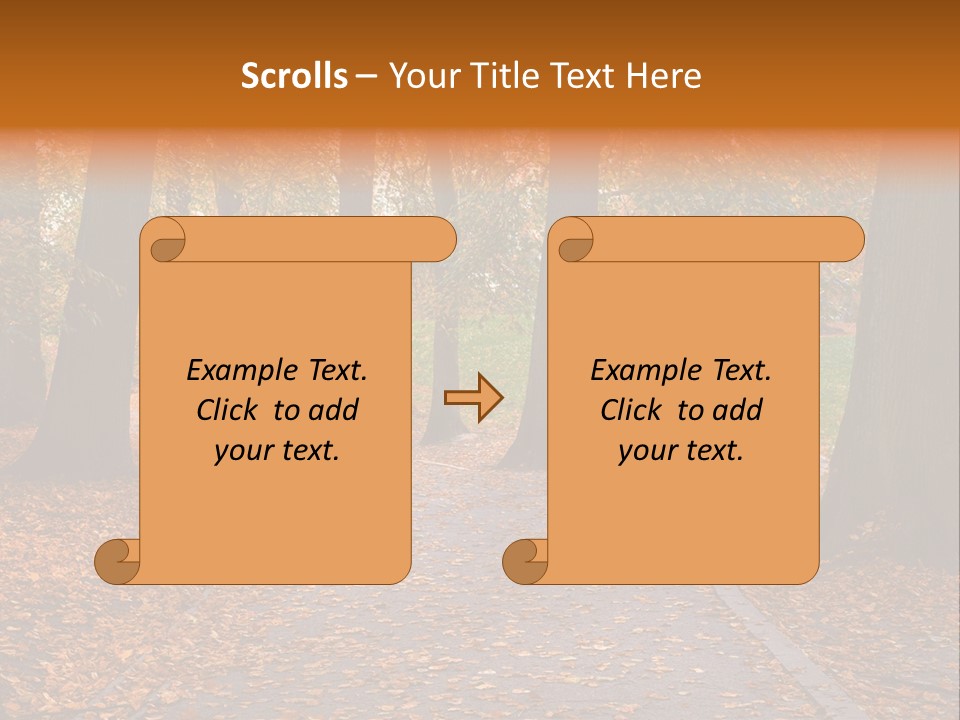 Scrolls – Your Title Text Here

Example Text. Click to add your text.

Example Text. Click to add your text.